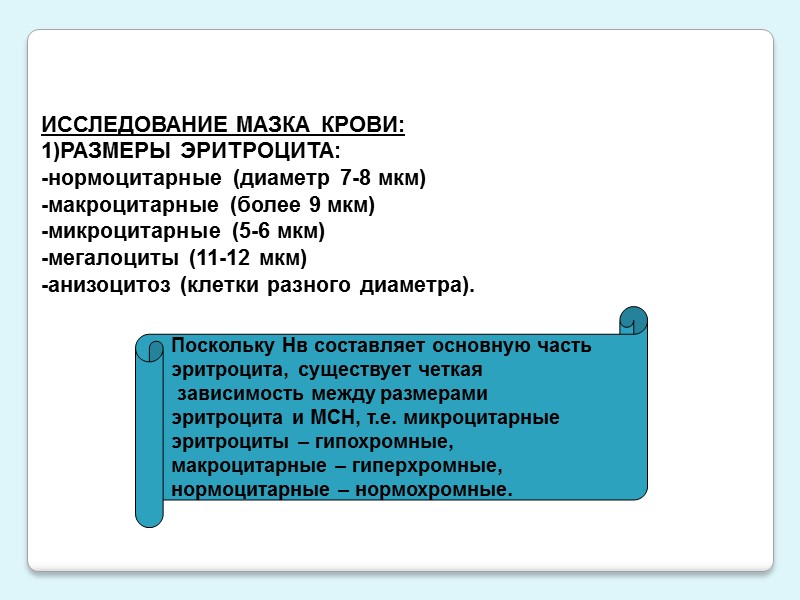 ИССЛЕДОВАНИЕ МАЗКА КРОВИ:
1)РАЗМЕРЫ ЭРИТРОЦИТА:
-нормоцитарные (диаметр 7-8 мкм)
-макроцитарные (более 9 мкм)
-микроцитарные (5-6 мкм)
-мегалоциты (11-12 мкм)
-анизоцитоз (клетки разного диаметра).

Поскольку Нв составляет основную часть эритроцита, существует четкая зависимость между размерами эритроцита и МСН, т.е. микроцитарные эритроциты – гипохромные, макроцитарные – гиперхромные, нормоцитарные – нормохромные.